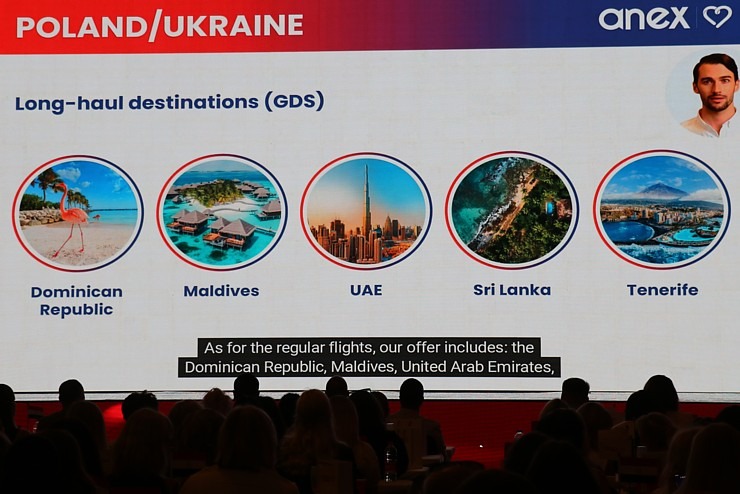 POLAND/UKRAINE

anex

Long-haul destinations (GDS)

Dominican Republic

Maldives

UAE

Sri Lanka

Tenerife

As for the regular flights, our offer includes: the Dominican Republic, Maldives, United Arab Emirates,